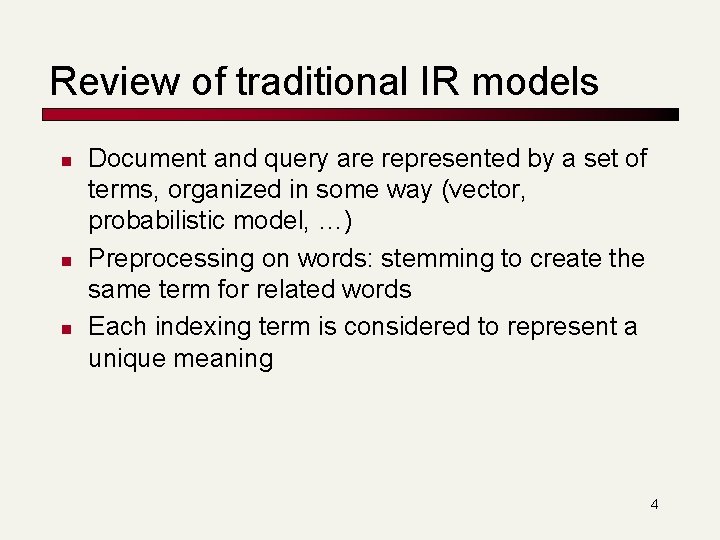 Review of traditional IR models

- Document and query are represented by a set of terms, organized in some way (vector, probabilistic model, …)
- Preprocessing on words: stemming to create the same term for related words
- Each indexing term is considered to represent a unique meaning

4